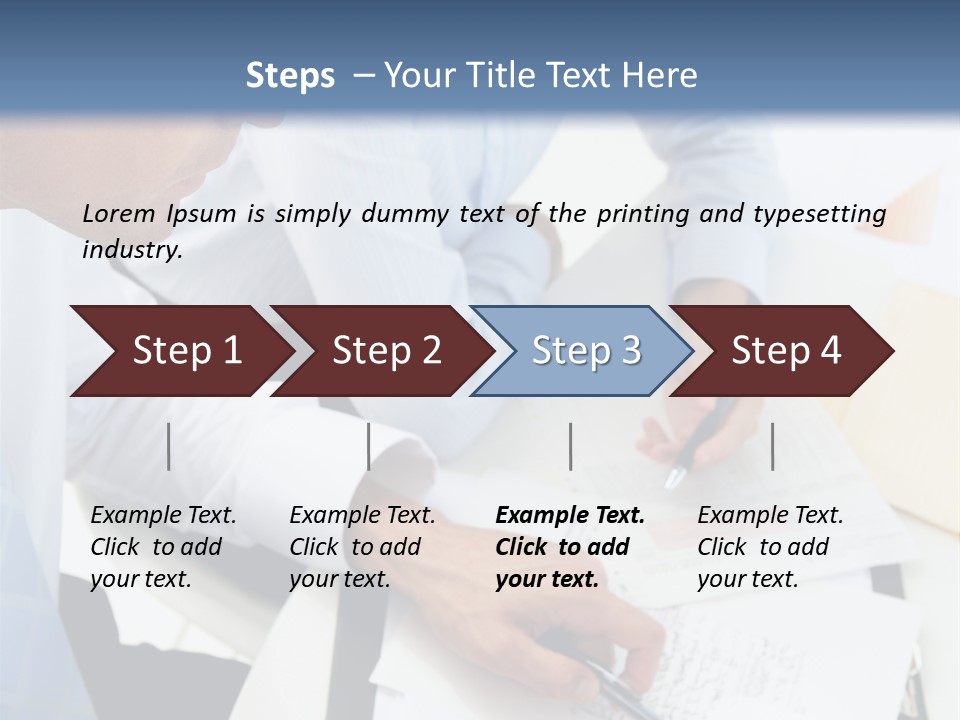 Steps – Your Title Text Here

Lorem Ipsum is simply dummy text of the printing and typesetting industry.

Step 1

Step 2

Step 3

Step 4

Example Text. Click to add your text.

Example Text. Click to add your text.

Example Text. Click to add your text.

Example Text. Click to add your text.